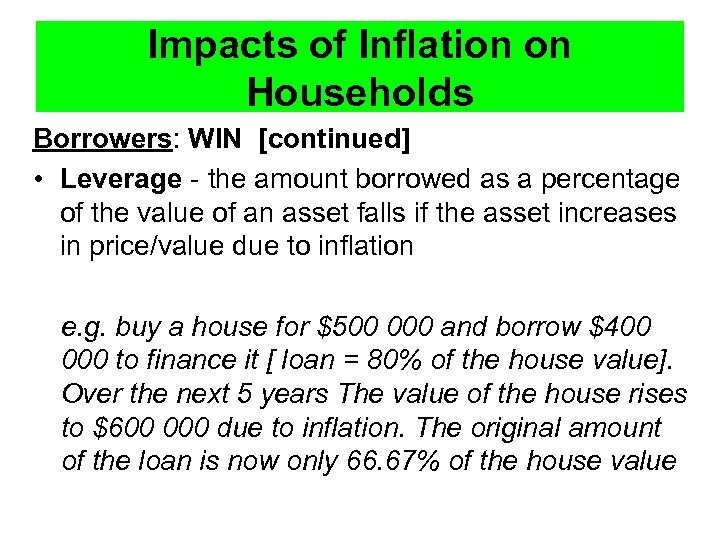 Impacts of Inflation on Households

Borrowers: WIN [continued]

• Leverage - the amount borrowed as a percentage of the value of an asset falls if the asset increases in price/value due to inflation

e.g. buy a house for \$500 000 and borrow \$400 000 to finance it [ loan = 80% of the house value]. Over the next 5 years The value of the house rises to \$600 000 due to inflation. The original amount of the loan is now only 66.67% of the house value